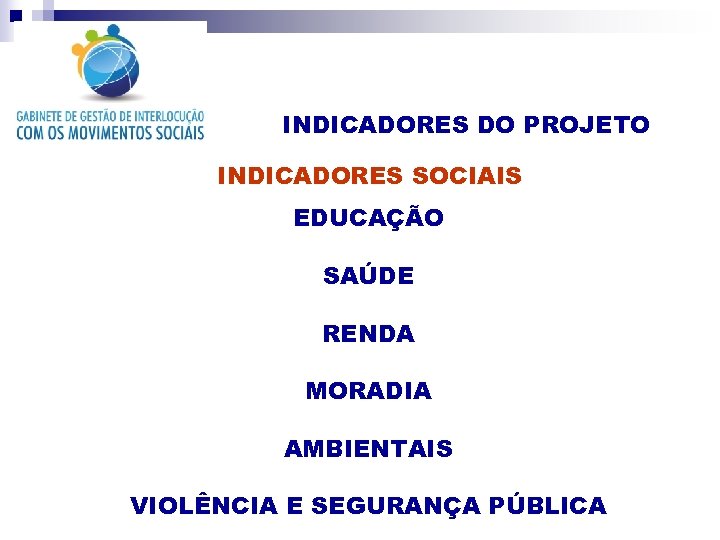 GABINETE DE GESTÃO DE INTERLOCUÇÃO
COM OS MOVIMENTOS SOCIAIS

INDICADORES DO PROJETO

INDICADORES SOCIAIS

EDUCAÇÃO

SAÚDE

RENDA

MORADIA

AMBIENTAIS

VIOLÊNCIA E SEGURANÇA PÚBLICA